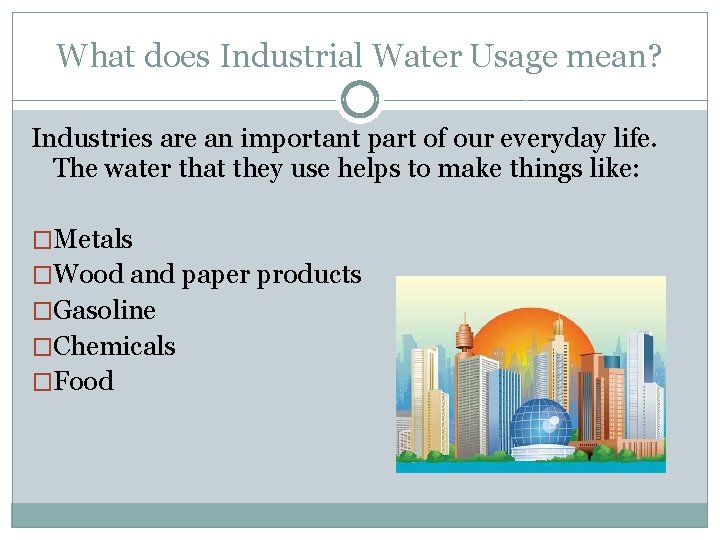 What does Industrial Water Usage mean?

Industries are an important part of our everyday life. The water that they use helps to make things like:

□Metals
□Wood and paper products
□Gasoline
□Chemicals
□Food